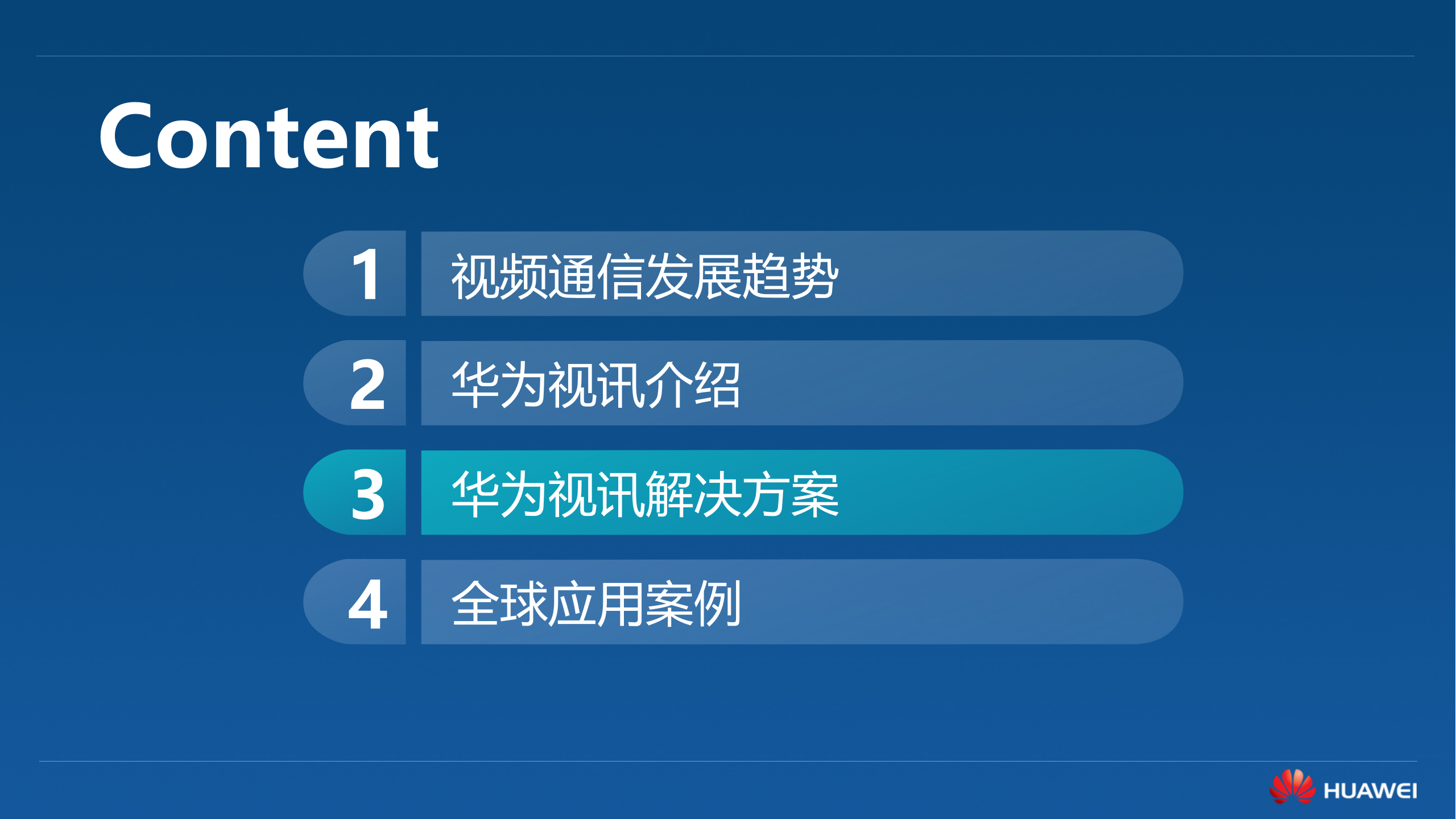 Content

1 视频通信发展趋势

2 华为视讯介绍

3 华为视讯解决方案

4 全球应用案例

HUAWEI